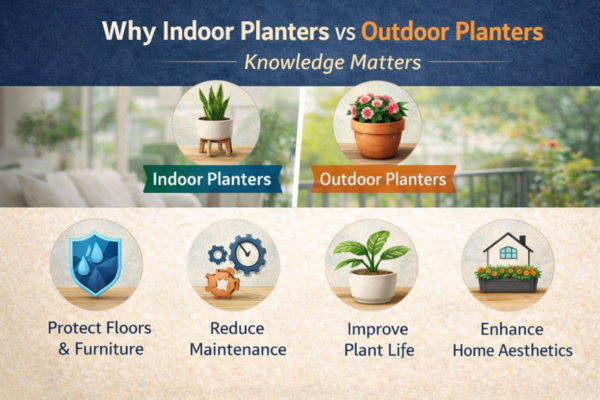 Why Indoor Planters vs Outdoor Planters

Knowledge Matters

Indoor Planters

Outdoor Planters

Protect Floors & Furniture

Reduce Maintenance

Improve Plant Life

Enhance Home Aesthetics